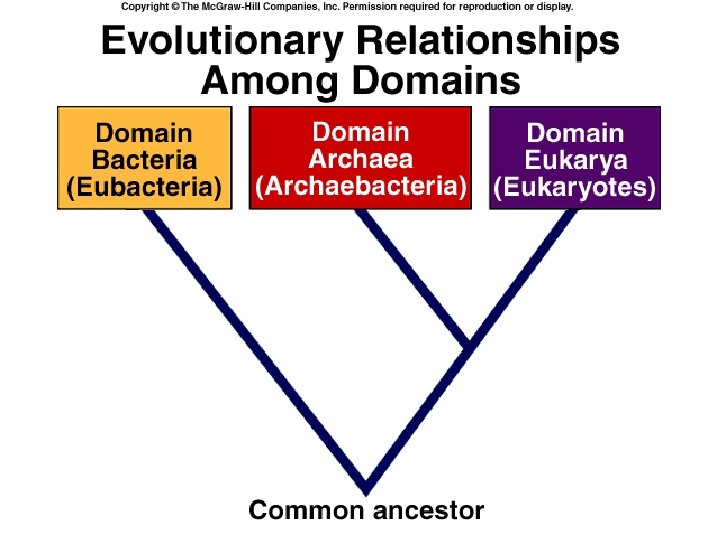 Copyright © The McGraw-Hill Companies, Inc. Permission required for reproduction or display.

Evolutionary Relationships Among Domains

Domain Bacteria (Eubacteria)

Domain Archaea (Archaebacteria)

Domain Eukarya (Eukaryotes)

Common ancestor